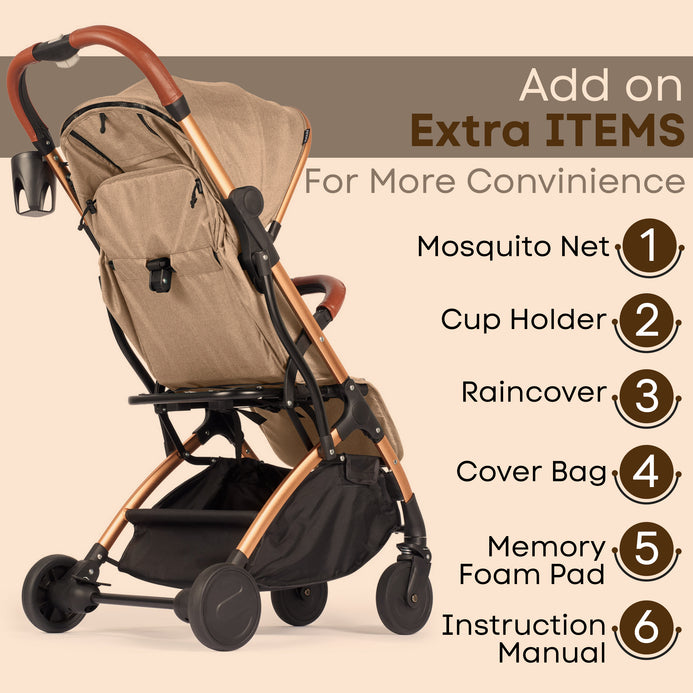 Add on
Extra ITEMS
For More Convinience

Mosquito Net 1

Cup Holder 2

Raincover 3

Cover Bag 4

Memory Foam Pad 5

Instruction Manual 6